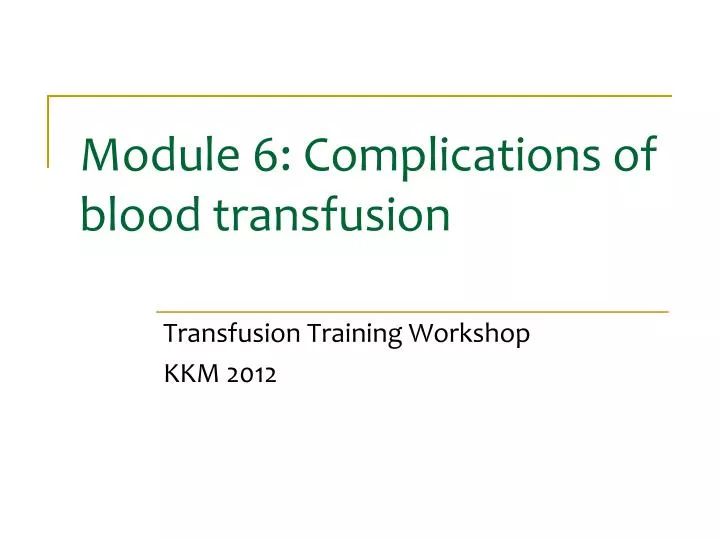 Module 6: Complications of blood transfusion

Transfusion Training Workshop
KKM 2012